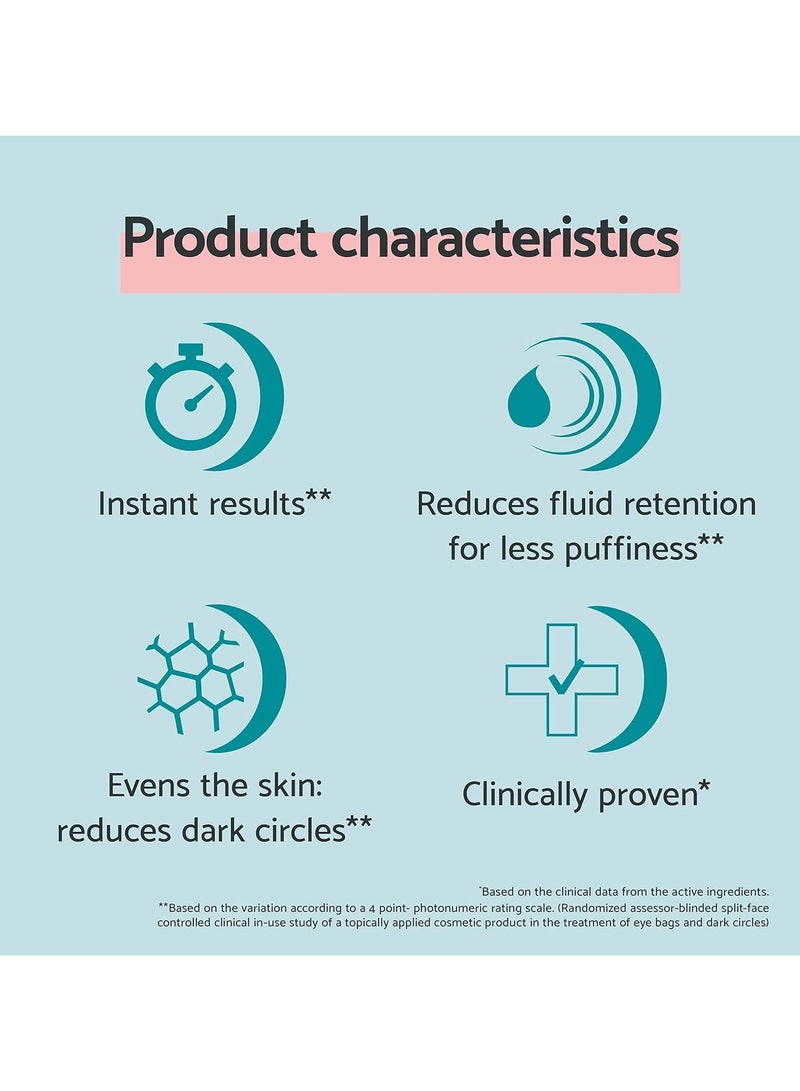 Product characteristics

Instant results**

Reduces fluid retention for less puffiness**

Evens the skin: reduces dark circles**

Clinically proven*

*Based on the clinical data from the active ingredients.
**Based on the variation according to a 4 point- photonumeric rating scale. (Randomized assessor-blinded split-face controlled clinical in-use study of a topically applied cosmetic product in the treatment of eye bags and dark circles)